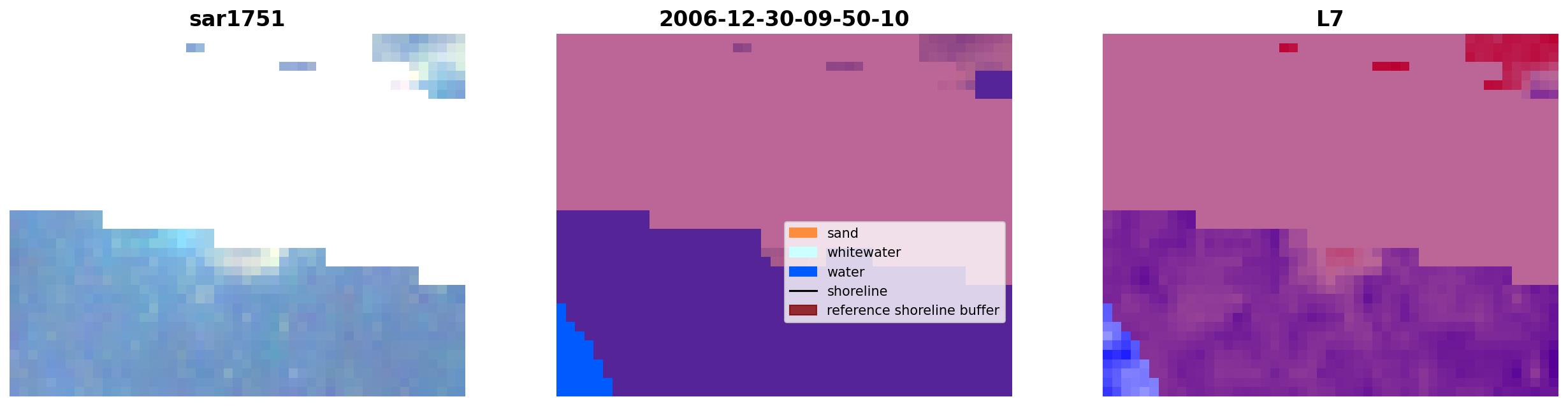 sar1751

2006-12-30-09-50-10

sand
whitewater
water
shoreline
reference shoreline buffer

L7